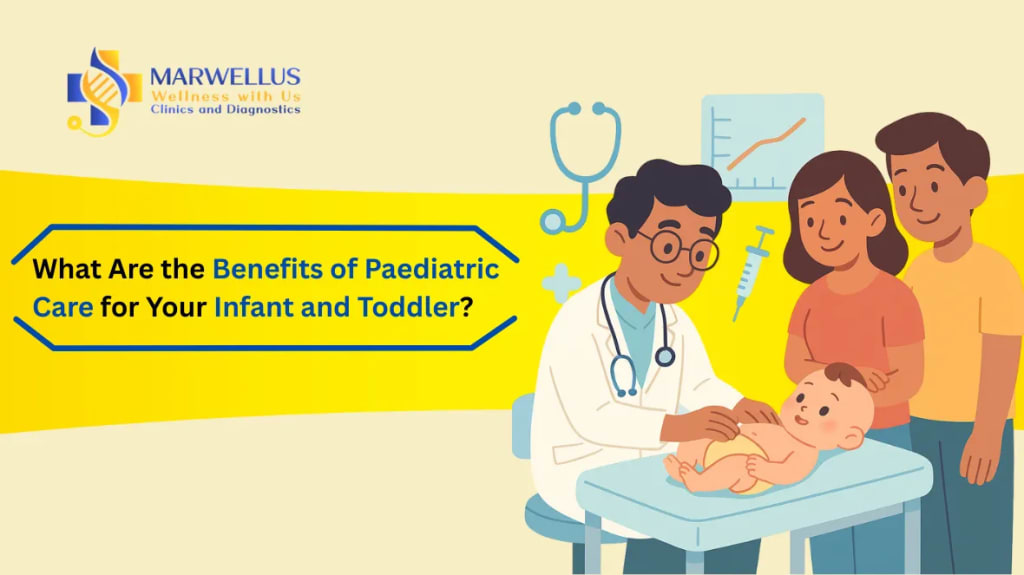 MARWELLUS
Wellness with Us
Clinics and Diagnostics

What Are the Benefits of Paediatric Care for Your Infant and Toddler?